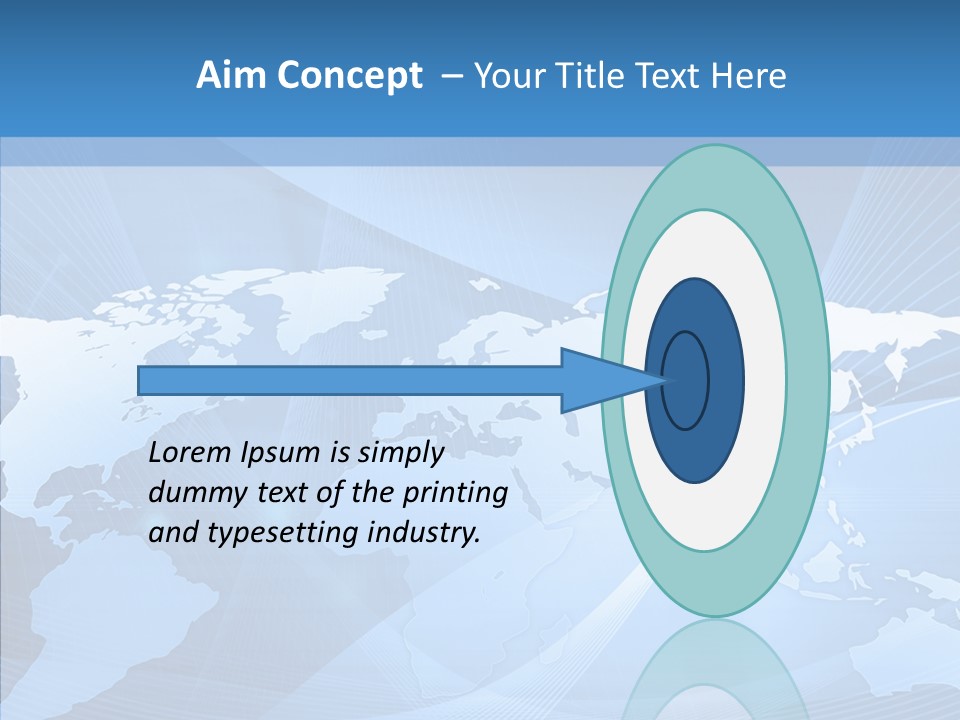 Aim Concept – Your Title Text Here

Lorem Ipsum is simply dummy text of the printing and typesetting industry.